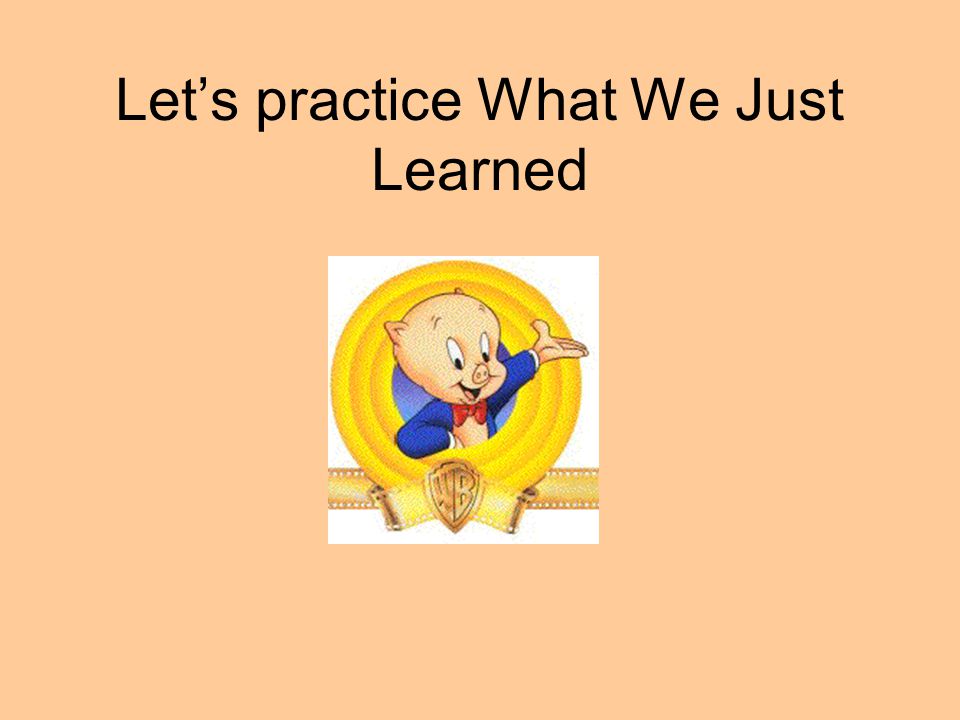 Let’s practice What We Just Learned

WB